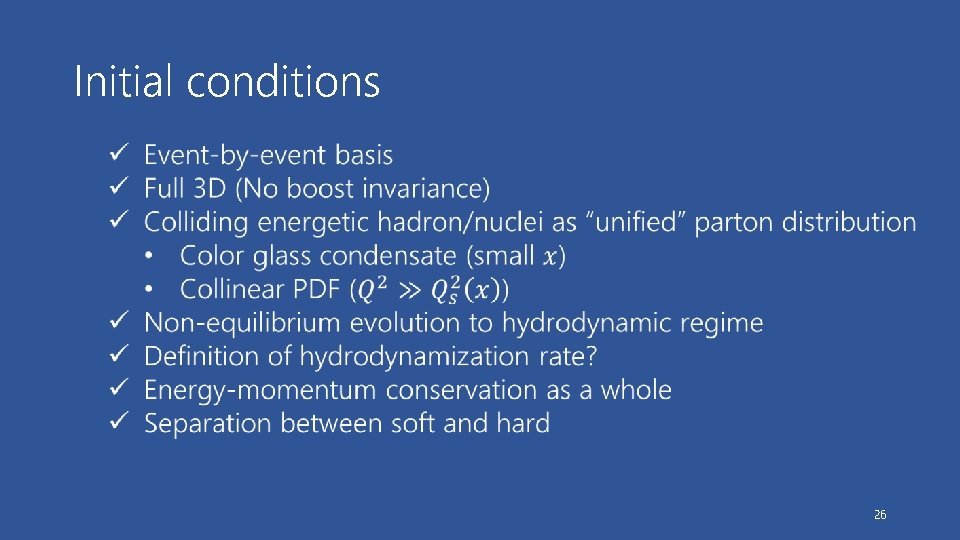 Initial conditions

✓ Event-by-event basis
✓ Full 3D (No boost invariance)
✓ Colliding energetic hadron/nuclei as "unified" parton distribution
• Color glass condensate (small $x$)
• Collinear PDF ($Q^2 \gg Q_s^2(x)$)
✓ Non-equilibrium evolution to hydrodynamic regime
✓ Definition of hydrodynamization rate?
✓ Energy-momentum conservation as a whole
✓ Separation between soft and hard

26